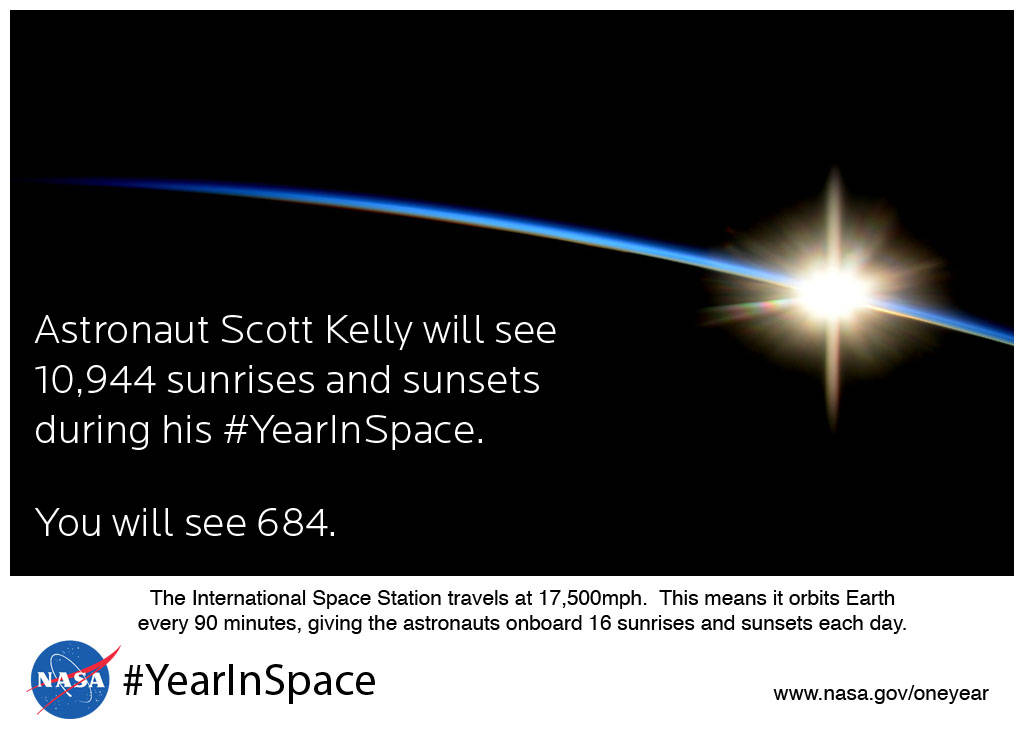 Astronaut Scott Kelly will see 10,944 sunrises and sunsets during his #YearInSpace.

You will see 684.

The International Space Station travels at 17,500mph. This means it orbits Earth every 90 minutes, giving the astronauts onboard 16 sunrises and sunsets each day.

NASA

#YearInSpace

www.nasa.gov/oneyear